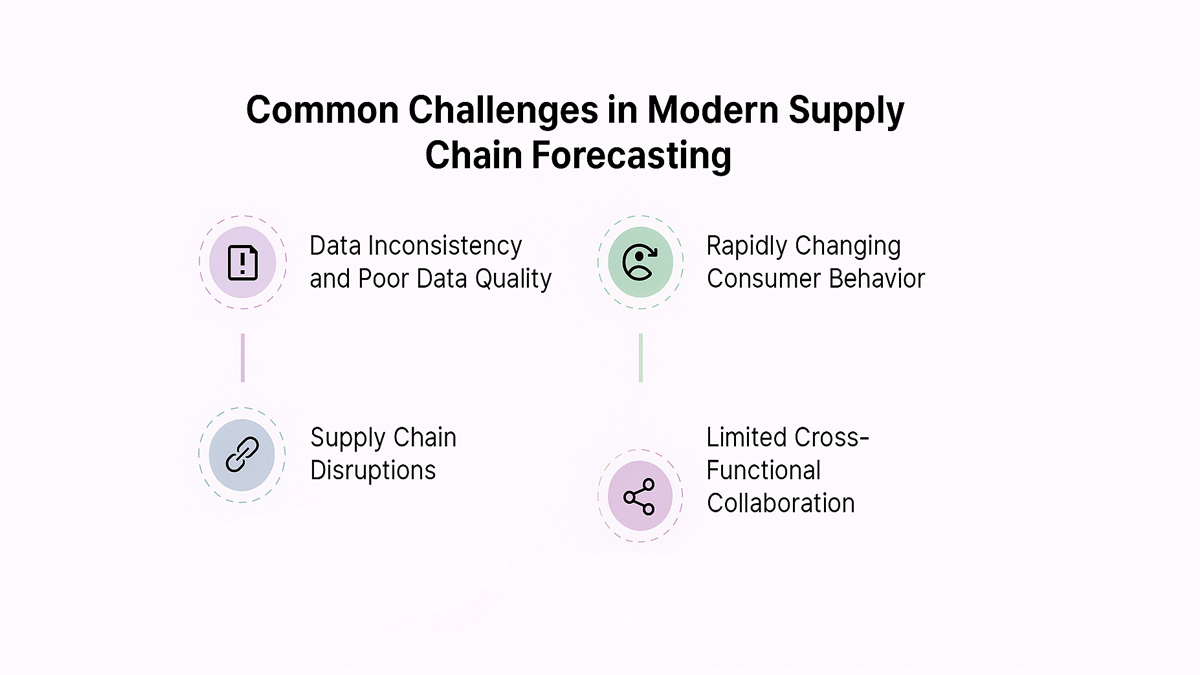 Common Challenges in Modern Supply Chain Forecasting

Data Inconsistency and Poor Data Quality

Supply Chain Disruptions

Rapidly Changing Consumer Behavior

Limited Cross-Functional Collaboration